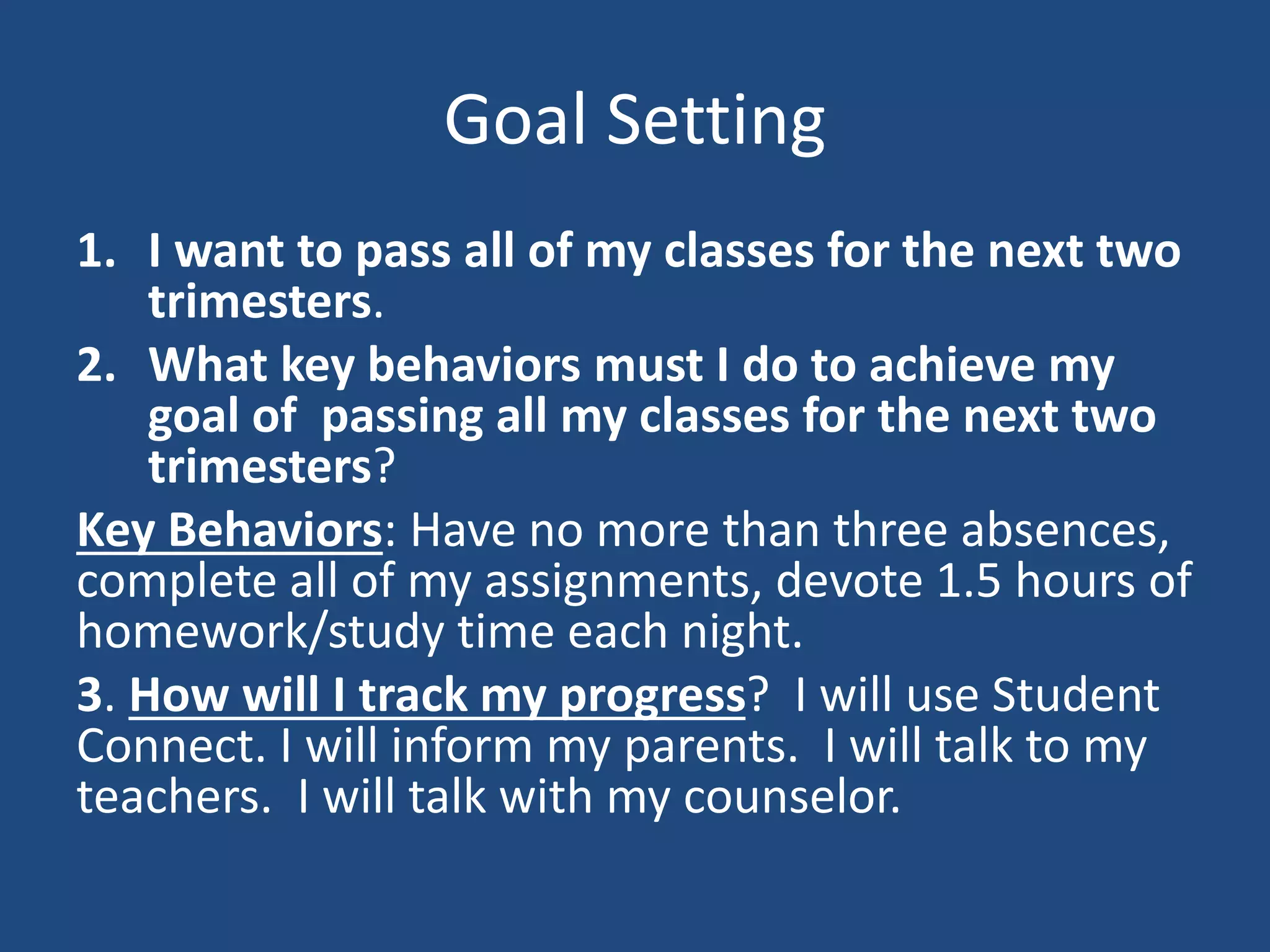 Goal Setting

1. I want to pass all of my classes for the next two trimesters.
2. What key behaviors must I do to achieve my goal of  passing all my classes for the next two trimesters?

Key Behaviors: Have no more than three absences, complete all of my assignments, devote 1.5 hours of homework/study time each night.

3. How will I track my progress? I will use Student Connect. I will inform my parents. I will talk to my teachers. I will talk with my counselor.